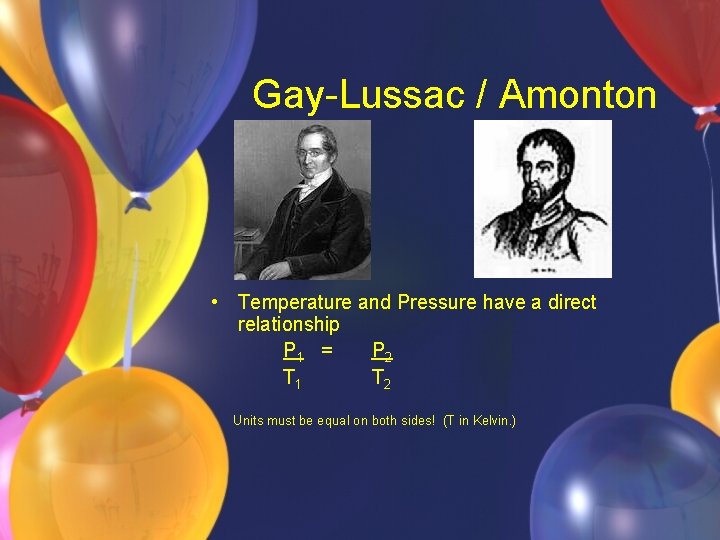 Gay-Lussac / Amonton

• Temperature and Pressure have a direct relationship

$\frac{P_1}{T_1} = \frac{P_2}{T_2}$

Units must be equal on both sides! (T in Kelvin.)